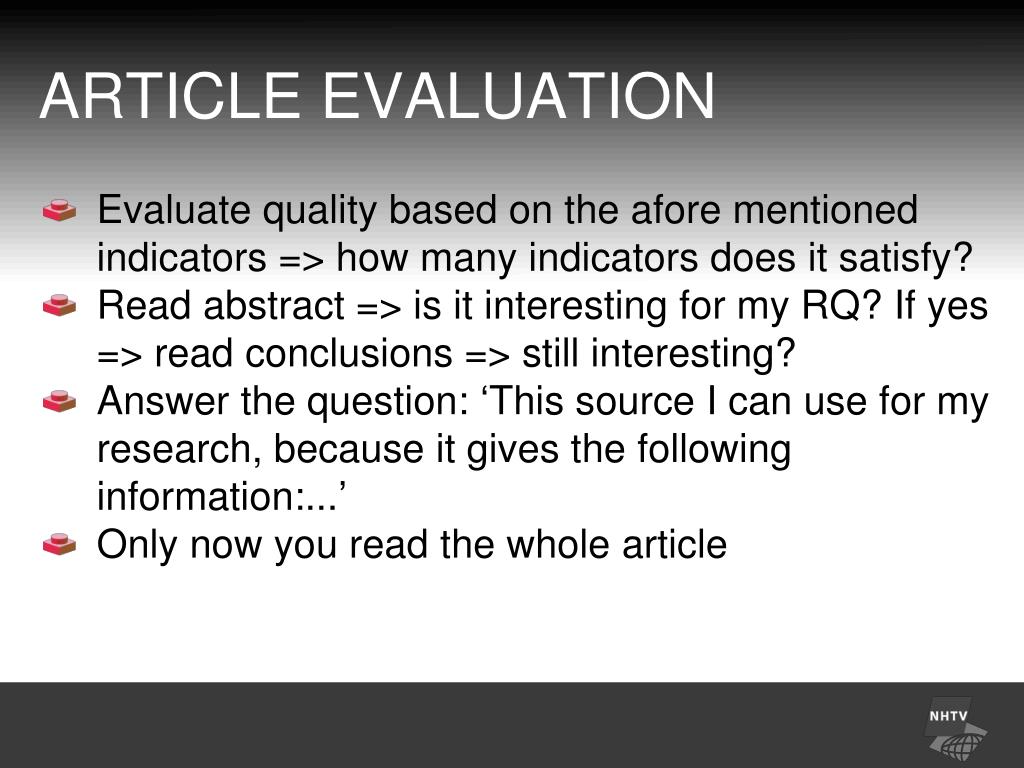 ARTICLE EVALUATION

Evaluate quality based on the afore mentioned indicators => how many indicators does it satisfy?

Read abstract => is it interesting for my RQ? If yes => read conclusions => still interesting?

Answer the question: ‘This source I can use for my research, because it gives the following information:...’

Only now you read the whole article

NHTV